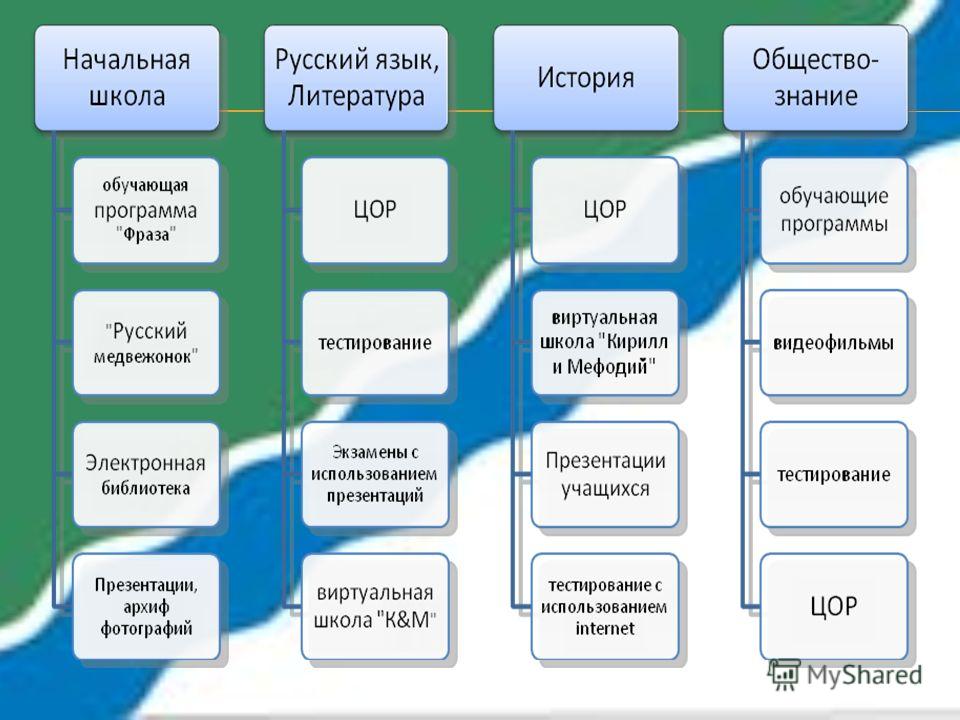 Начальная школа

обучающая программа "Фраза"

"Русский медвежонок"

Электронная библиотека

Презентации, архиф фотографий

Русский язык, Литература

ЦОР

тестирование

Экзамены с использованием презентаций

виртуальная школа "К&М"

История

ЦОР

виртуальная школа "Кирилл и Мефодий"

Презентации учащихся

тестирование с использованием internet

Общество-знание

обучающие программы

видеофильмы

тестирование

ЦОР

MyShared